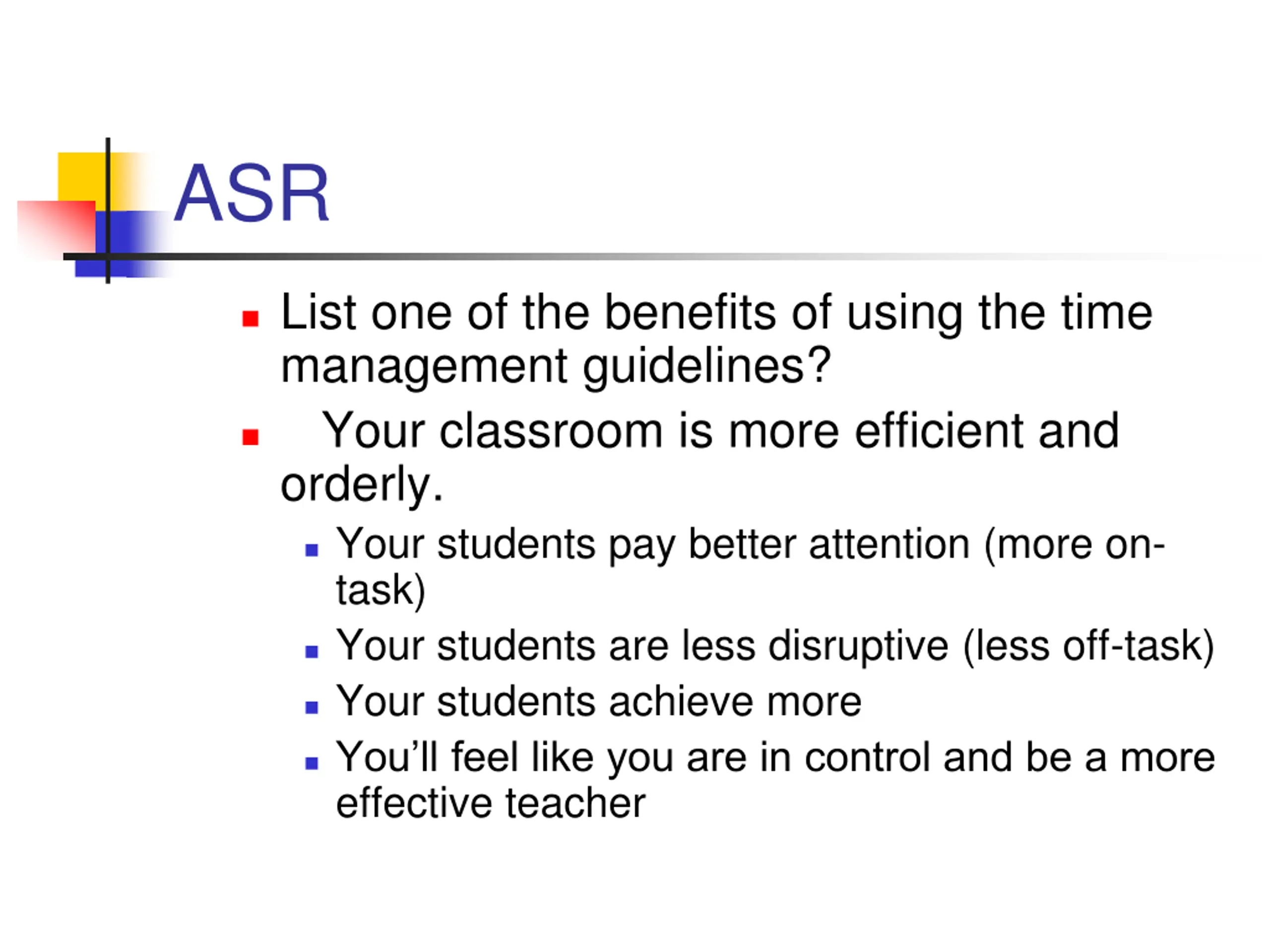 ASR

- List one of the benefits of using the time management guidelines?
- Your classroom is more efficient and orderly.
  - Your students pay better attention (more on-task)
  - Your students are less disruptive (less off-task)
  - Your students achieve more
  - You’ll feel like you are in control and be a more effective teacher